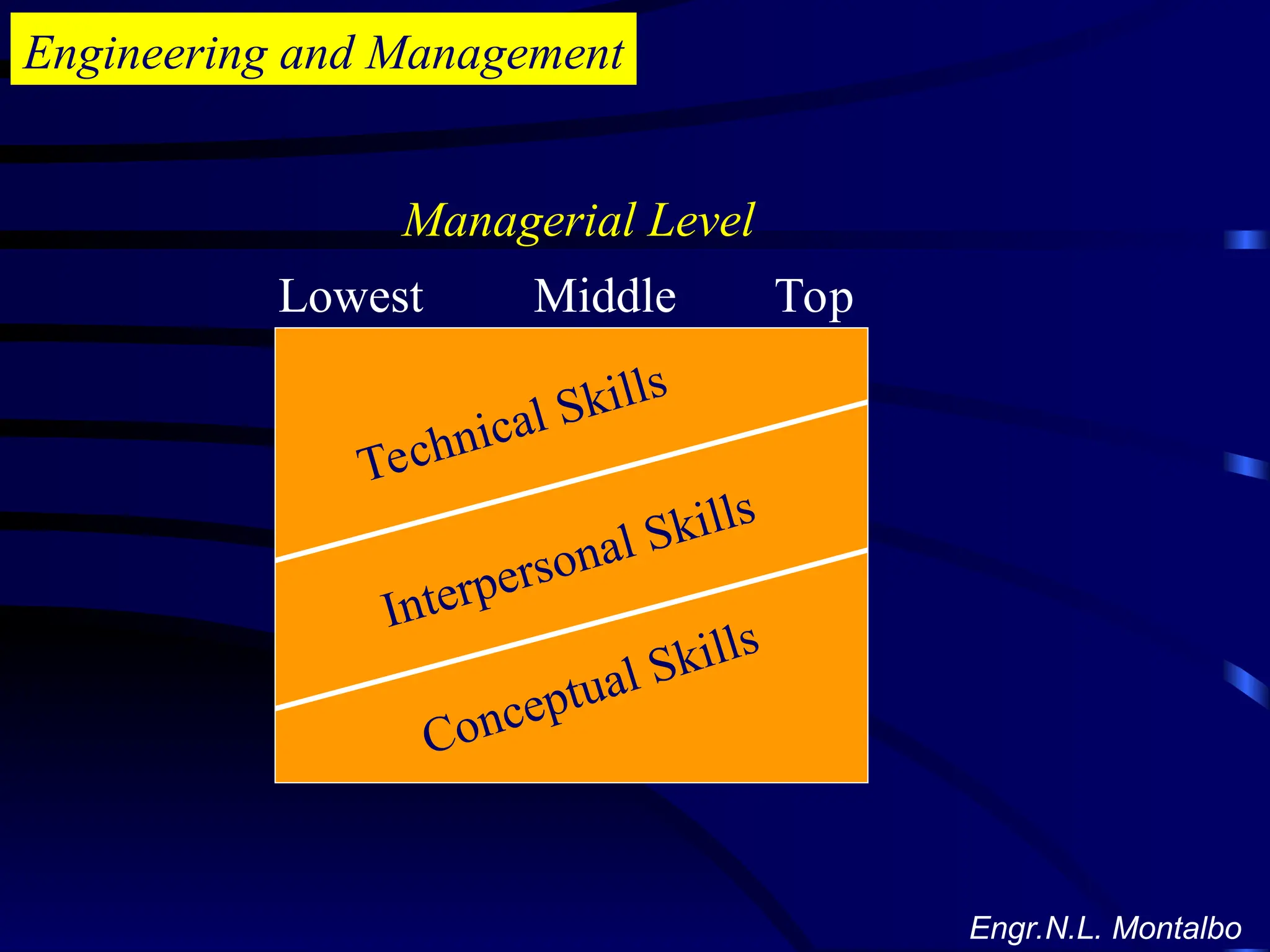 Engineering and Management

Managerial Level

Lowest Middle Top

Technical Skills

Interpersonal Skills

Conceptual Skills

Engr.N.L. Montalbo